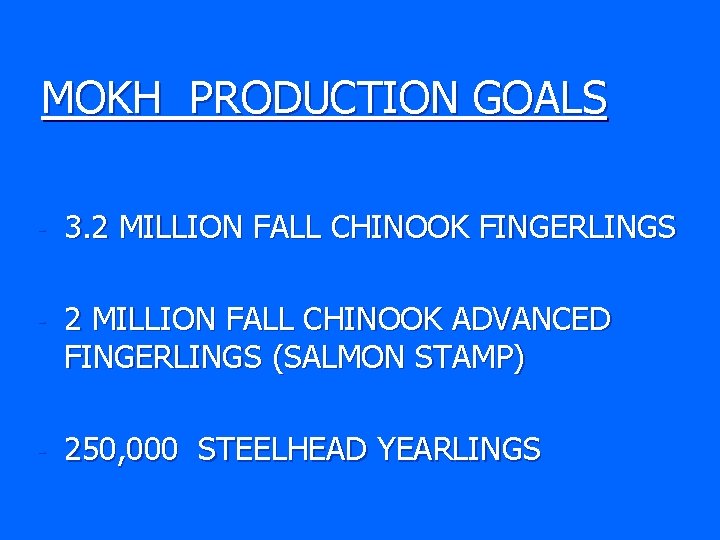 MOKH PRODUCTION GOALS

- 3.2 MILLION FALL CHINOOK FINGERLINGS

- 2 MILLION FALL CHINOOK ADVANCED FINGERLINGS (SALMON STAMP)

- 250,000 STEELHEAD YEARLINGS